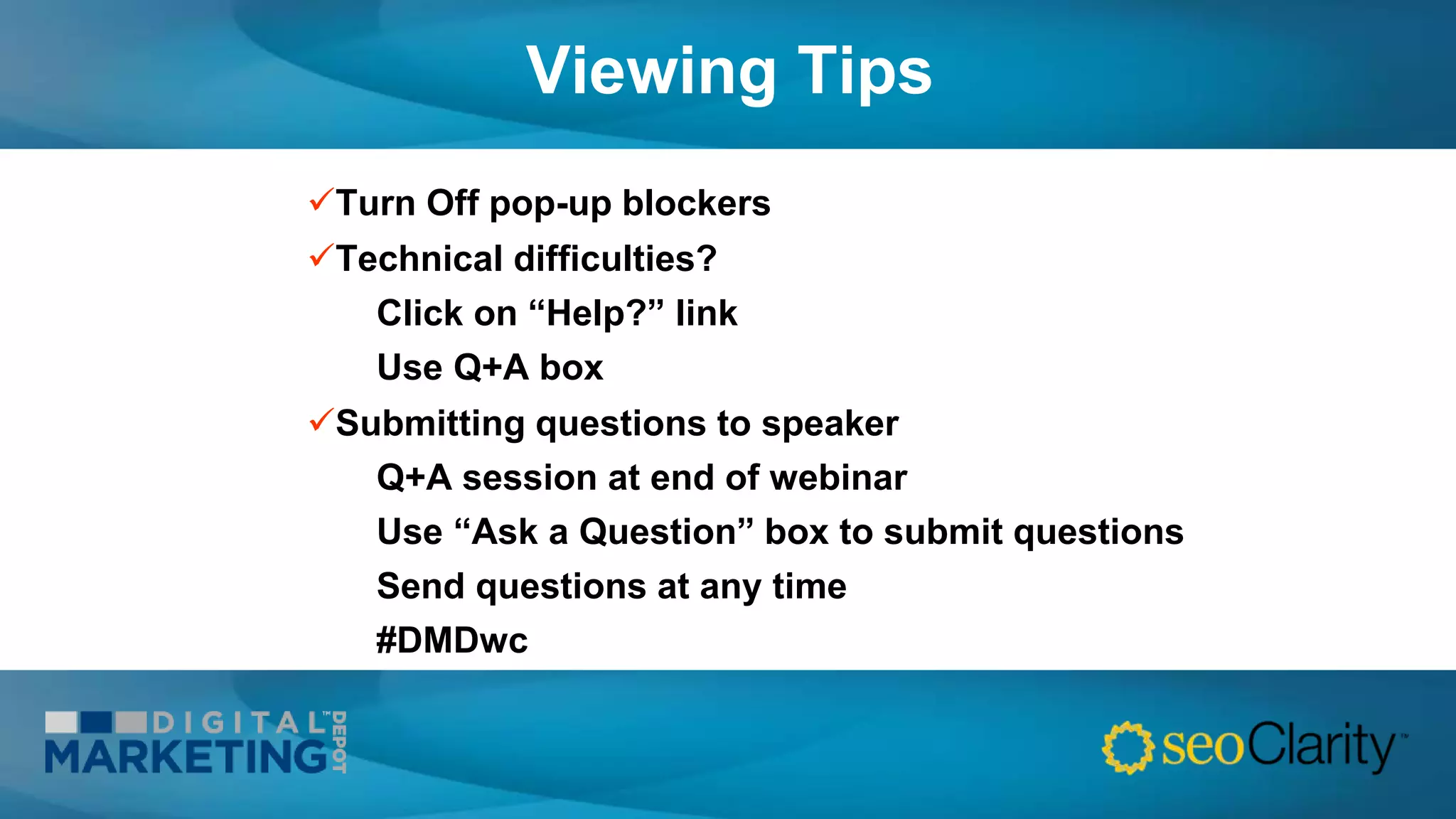 Viewing Tips

✓Turn Off pop-up blockers

✓Technical difficulties?

Click on “Help?” link

Use Q+A box

✓Submitting questions to speaker

Q+A session at end of webinar

Use “Ask a Question” box to submit questions

Send questions at any time

#DMDwc

DIGITAL™ MARKETING DEPOT

seoClarity™